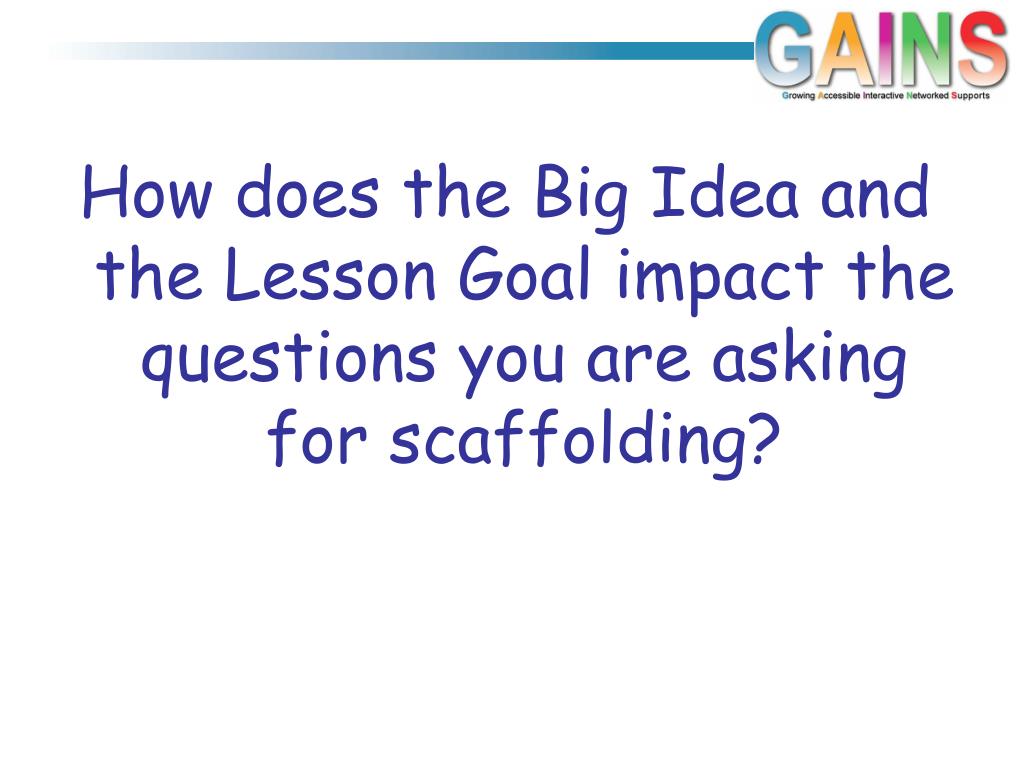 GAINS
Growing Accessible Interactive Networked Supports

How does the Big Idea and the Lesson Goal impact the questions you are asking for scaffolding?